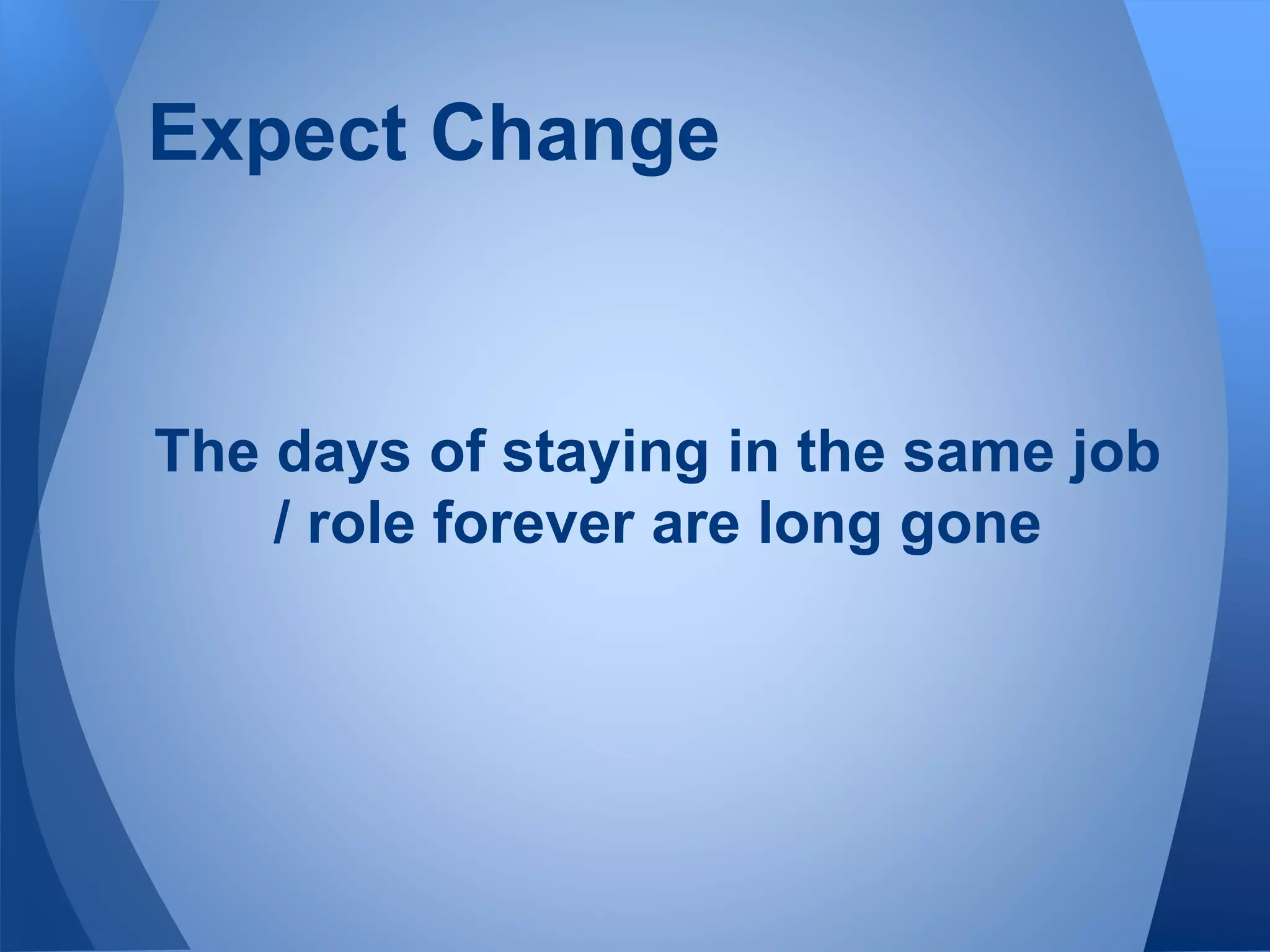 Expect Change

The days of staying in the same job / role forever are long gone